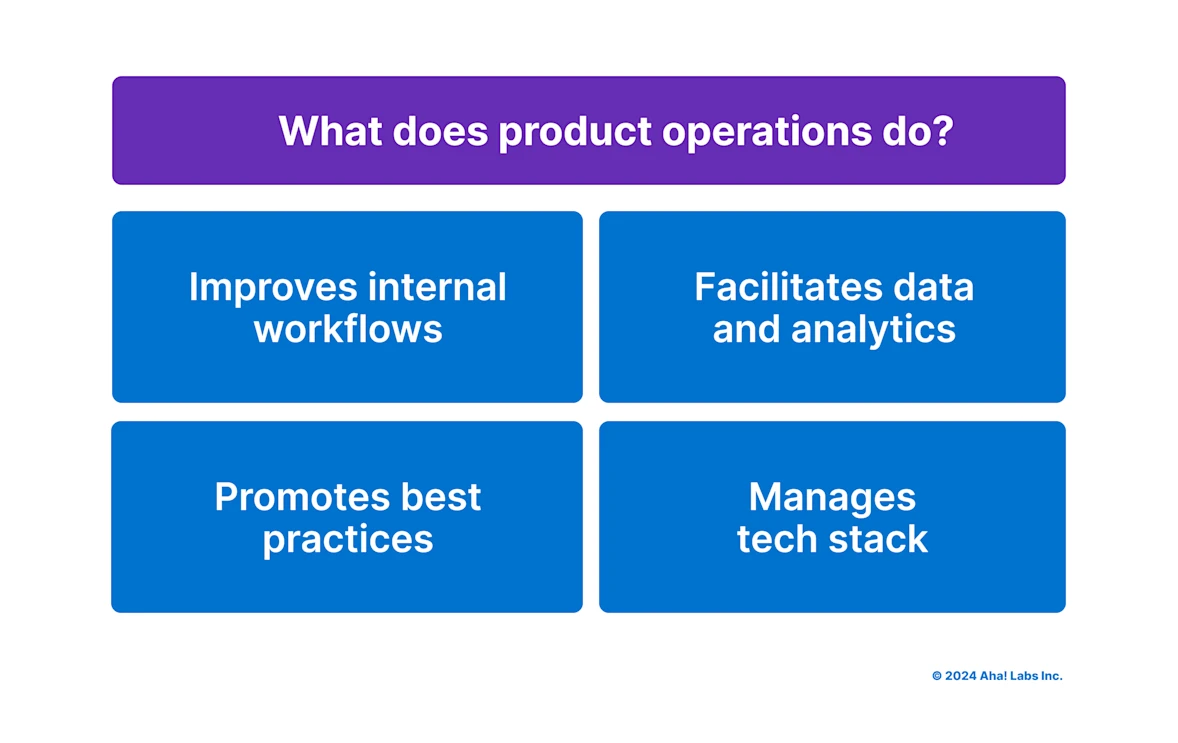 What does product operations do?

Improves internal workflows

Facilitates data and analytics

Promotes best practices

Manages tech stack

© 2024 Aha! Labs Inc.